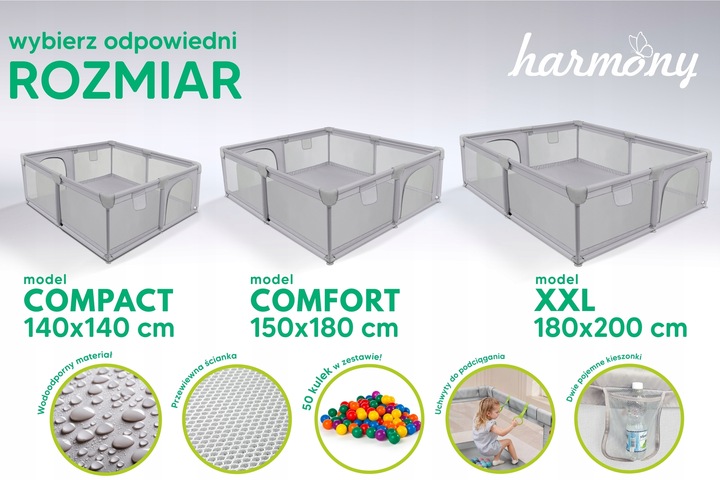 wybierz odpowiedni
ROZMIAR

harmony

model
COMPACT
140x140 cm

model
COMFORT
150x180 cm

model
XXL
180x200 cm

Wodoodporny materiał

Przewiewna ścianka

50 kulek w zestawie!

Uchwyty do podciągania

Dwie pojemne kieszonki